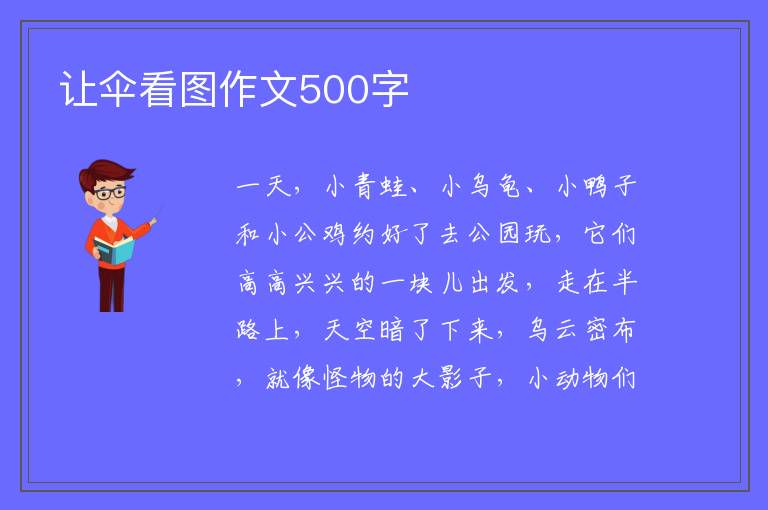 让伞看图作文500字

一天，小青蛙、小乌龟、小鸭子和小公鸡约好了去公园玩，它们高高兴兴的一块儿出发，走在半路上，天空暗了下来，乌云密布，就像怪物的大影子，小动物们